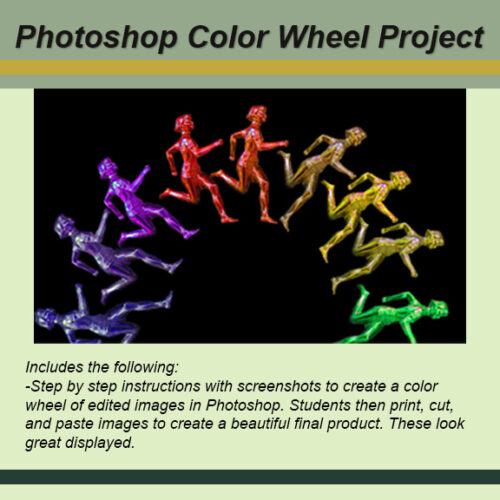 Photoshop Color Wheel Project

Includes the following:
-Step by step instructions with screenshots to create a color wheel of edited images in Photoshop. Students then print, cut, and paste images to create a beautiful final product. These look great displayed.